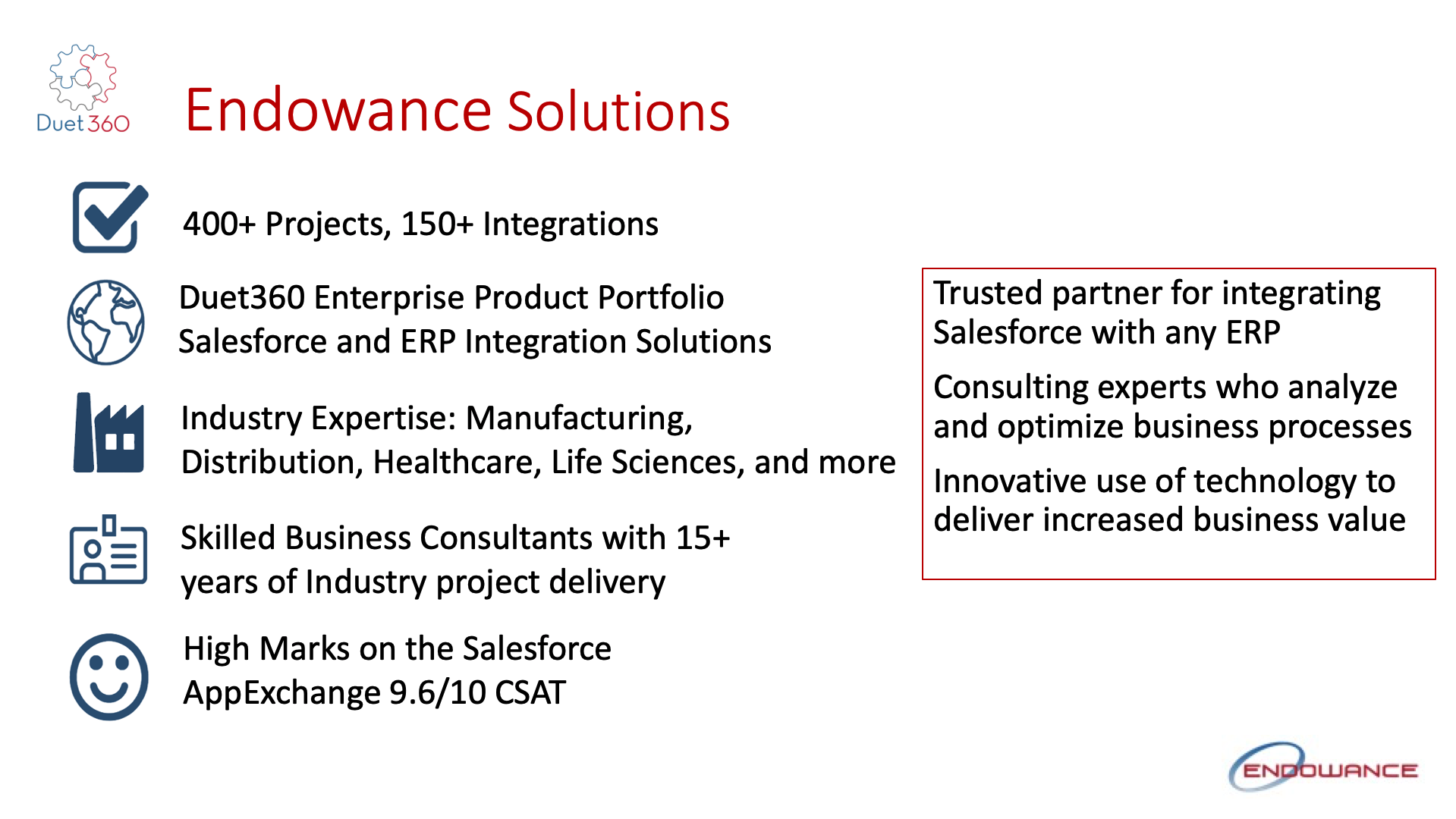 Duet360

Endowance Solutions

400+ Projects, 150+ Integrations

Duet360 Enterprise Product Portfolio Salesforce and ERP Integration Solutions

Industry Expertise: Manufacturing, Distribution, Healthcare, Life Sciences, and more

Skilled Business Consultants with 15+ years of Industry project delivery

High Marks on the Salesforce AppExchange 9.6/10 CSAT

Trusted partner for integrating Salesforce with any ERP

Consulting experts who analyze and optimize business processes

Innovative use of technology to deliver increased business value

ENDOWANCE